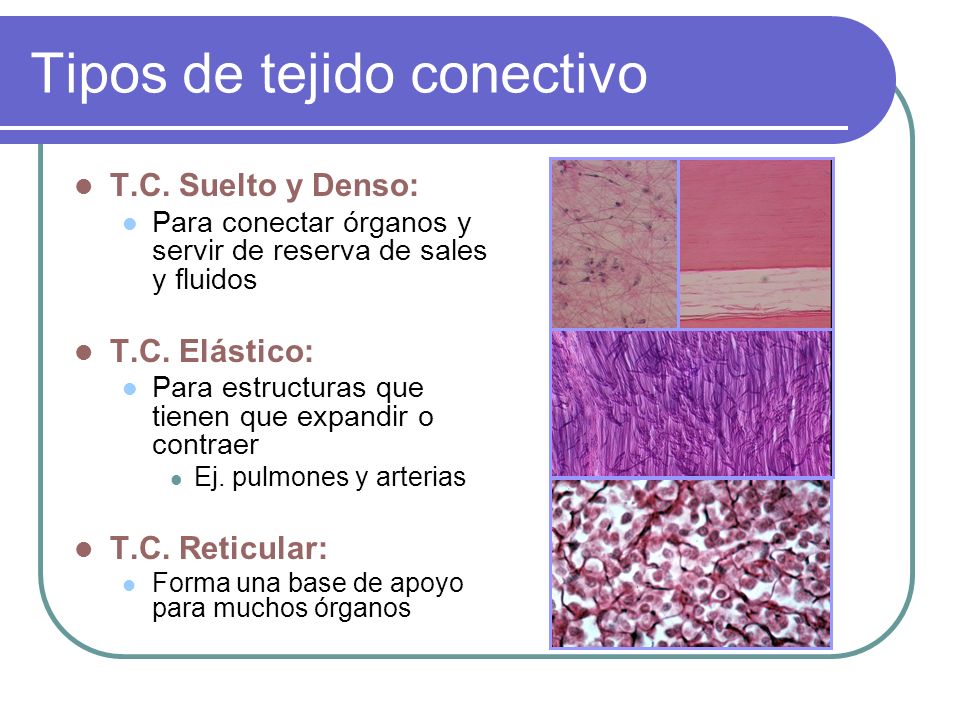 Tipos de tejido conectivo

T.C. Suelto y Denso:

Para conectar órganos y servir de reserva de sales y fluidos

T.C. Elástico:

Para estructuras que tienen que expandir o contraer

Ej. pulmones y arterias

T.C. Reticular:

Forma una base de apoyo para muchos órganos